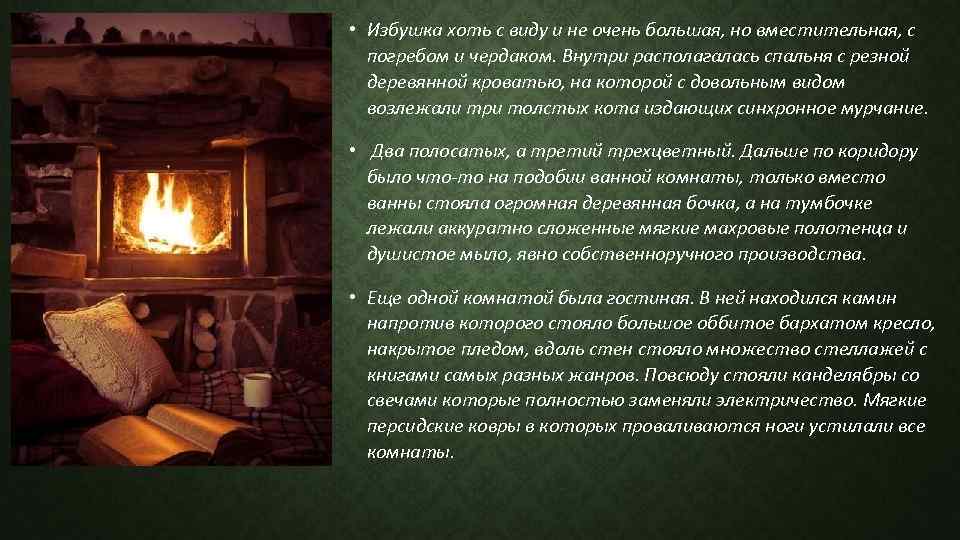 • Избушка хоть с виду и не очень большая, но вместительная, с погребом и чердаком. Внутри располагалась спальня с резной деревянной кроватью, на которой с довольным видом возлежали три толстых кота издающих синхронное мурчание.

• Два полосатых, а третий трехцветный. Дальше по коридору было что-то на подобии ванной комнаты, только вместо ванны стояла огромная деревянная бочка, а на тумбочке лежали аккуратно сложенные мягкие махровые полотенца и душистое мыло, явно собственноручного производства.

• Еще одной комнатой была гостиная. В ней находился камин напротив которого стояло большое оббитое бархатом кресло, накрытое пледом, вдоль стен стояло множество стеллажей с книгами самых разных жанров. Повсюду стояли канделябры со свечами которые полностью заменяли электричество. Мягкие персидские ковры в которых проваливаются ноги устилали все комнаты.